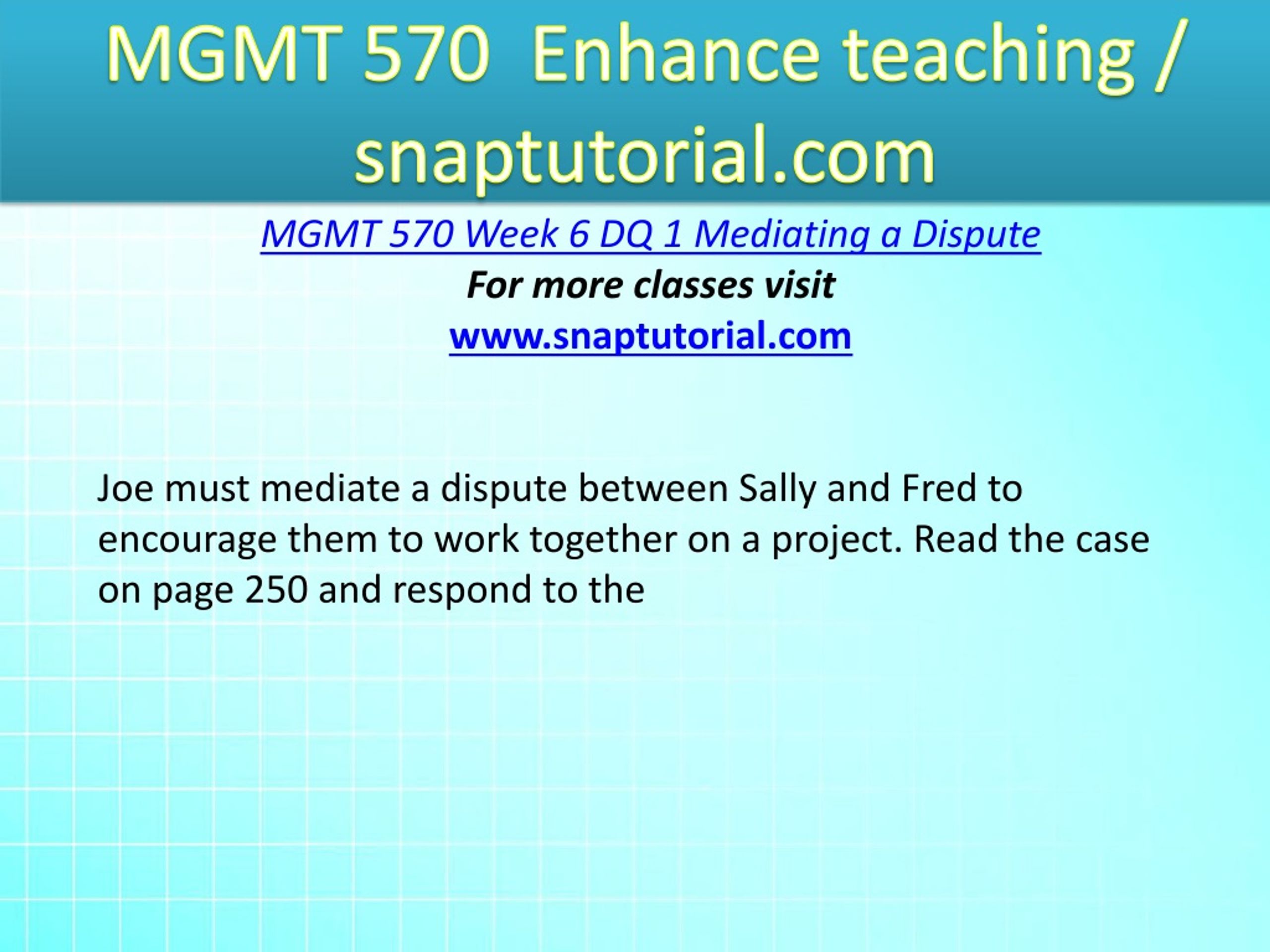 MGMT 570 Enhance teaching / snaptutorial.com

MGMT 570 Week 6 DQ 1 Mediating a Dispute
For more classes visit
www.snaptutorial.com

Joe must mediate a dispute between Sally and Fred to encourage them to work together on a project. Read the case on page 250 and respond to the